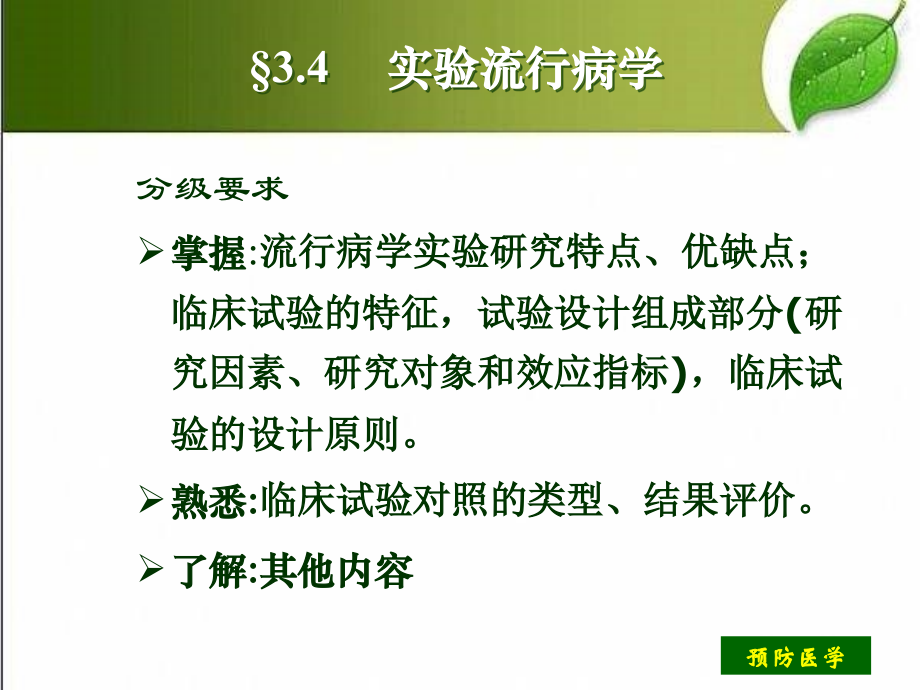 §3.4　实验流行病学

分级要求

➢ 掌握:流行病学实验研究特点、优缺点；临床试验的特征，试验设计组成部分(研究因素、研究对象和效应指标)，临床试验的设计原则。

➢ 熟悉:临床试验对照的类型、结果评价。

➢ 了解:其他内容

预防医学